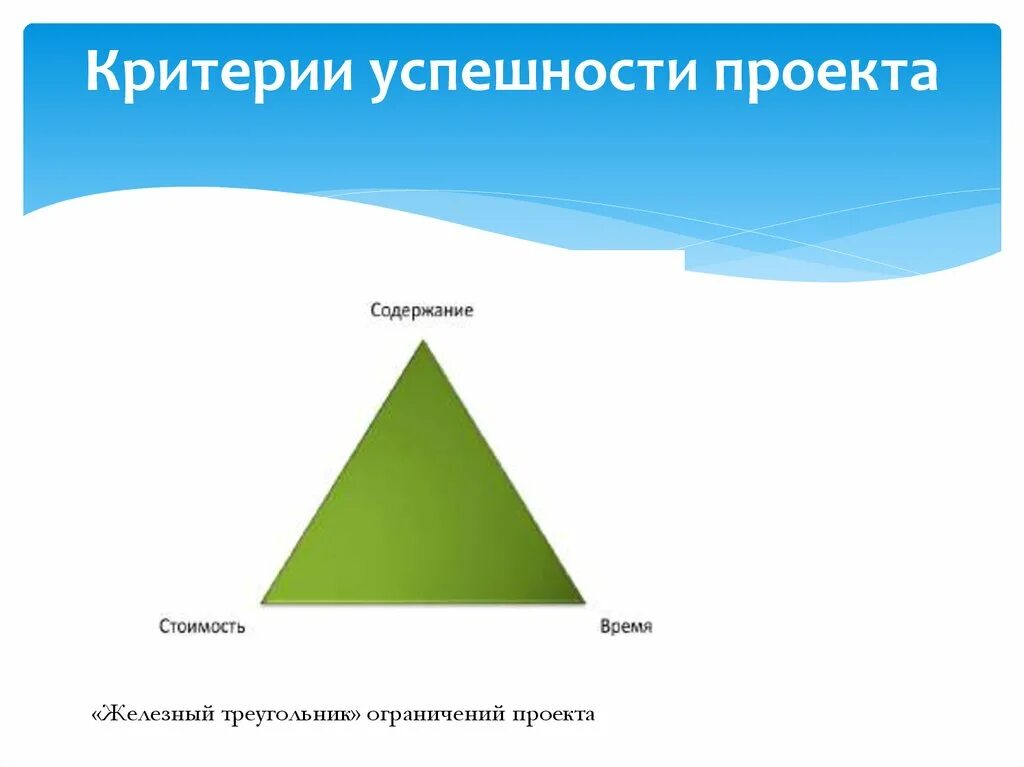 Критерии успешности проекта

Содержание

Стоимость

Время

«Железный треугольник» ограничений проекта